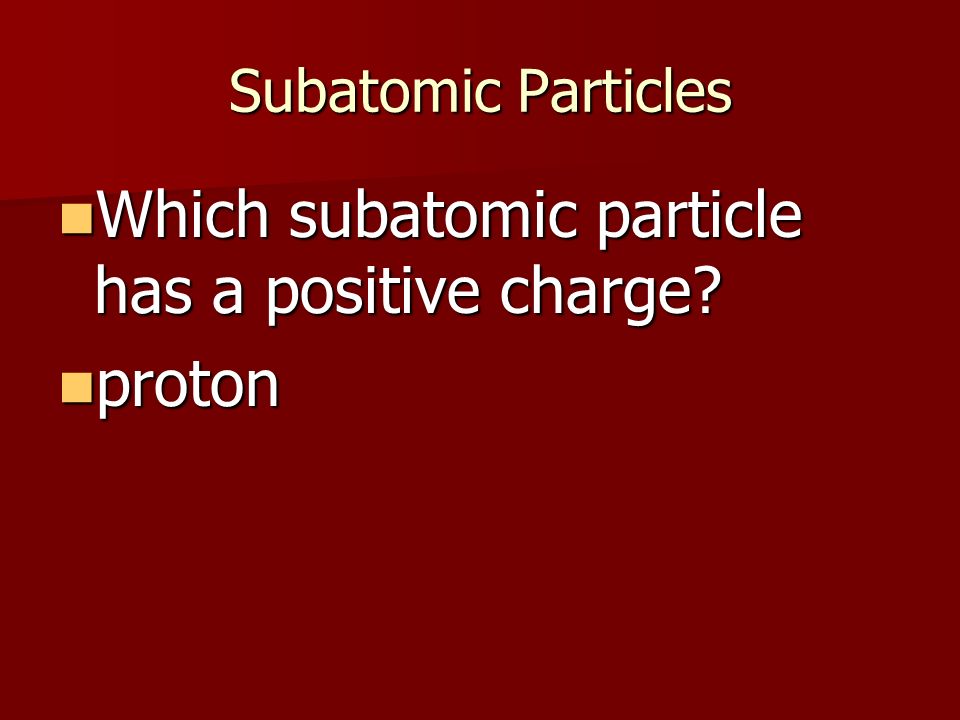 Subatomic Particles

Which subatomic particle has a positive charge?

proton